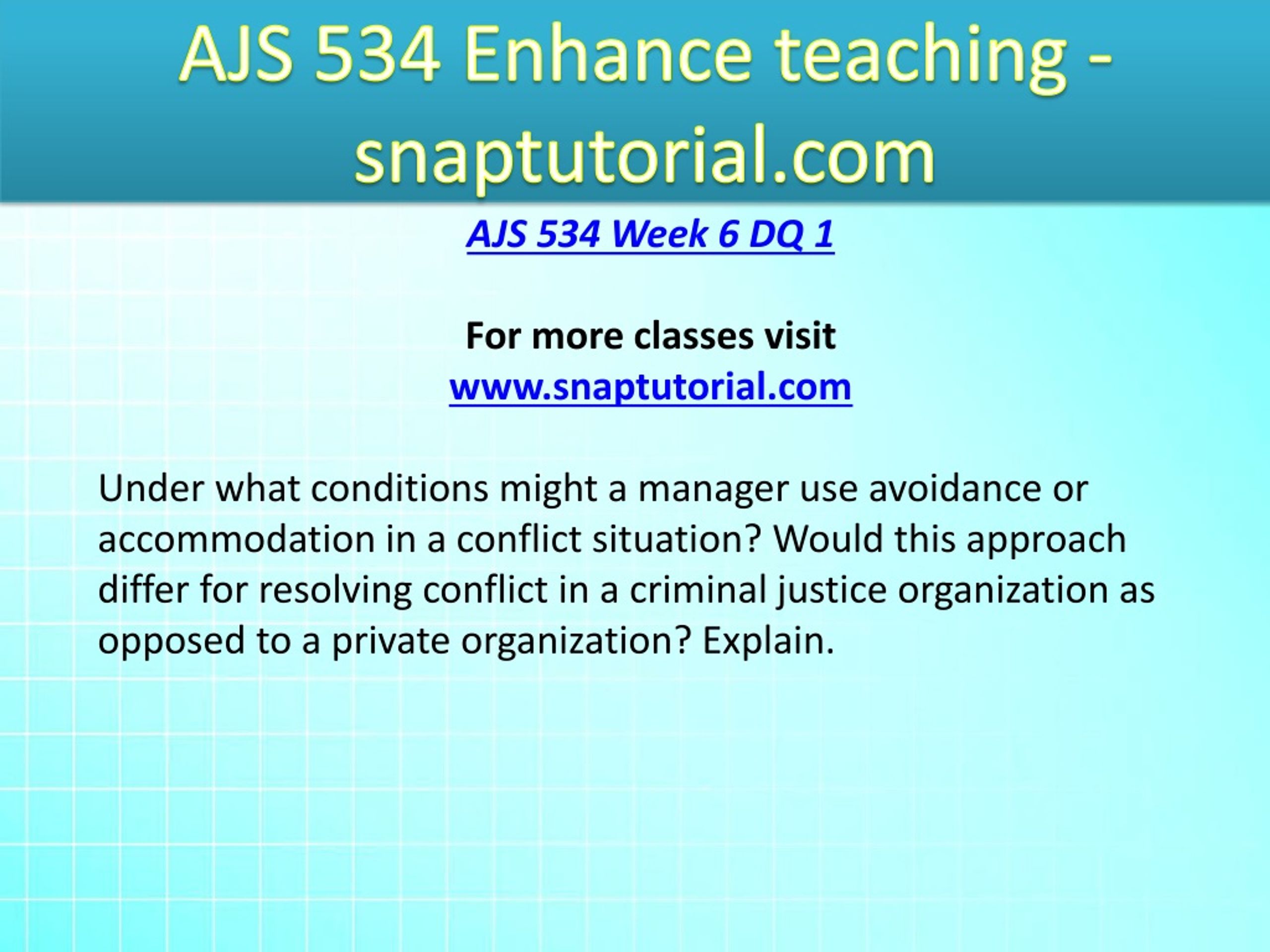 AJS 534 Enhance teaching - snaptutorial.com

AJS 534 Week 6 DQ 1

For more classes visit
www.snaptutorial.com

Under what conditions might a manager use avoidance or accommodation in a conflict situation? Would this approach differ for resolving conflict in a criminal justice organization as opposed to a private organization? Explain.